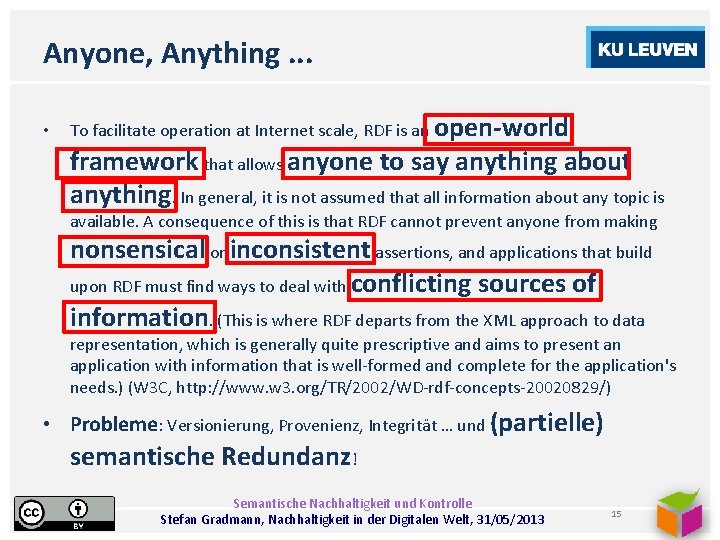 Anyone, Anything ...

KU LEUVEN

• To facilitate operation at Internet scale, RDF is an open-world framework that allows anyone to say anything about anything. In general, it is not assumed that all information about any topic is available. A consequence of this is that RDF cannot prevent anyone from making nonsensical or inconsistent assertions, and applications that build upon RDF must find ways to deal with conflicting sources of information. (This is where RDF departs from the XML approach to data representation, which is generally quite prescriptive and aims to present an application with information that is well-formed and complete for the application's needs.) (W3C, http://www.w3.org/TR/2002/WD-rdf-concepts-20020829/)

• Probleme: Versionierung, Provenienz, Integrität ... und (partielle) semantische Redundanz!

cc BY

Semantische Nachhaltigkeit und Kontrolle
Stefan Gradmann, Nachhaltigkeit in der Digitalen Welt, 31/05/2013

15